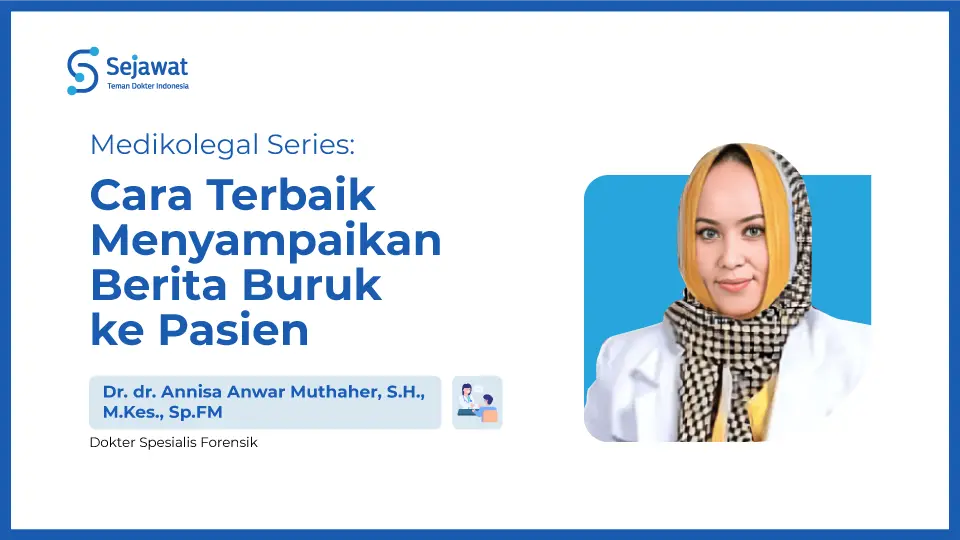 Sejawat
Teman Dokter Indonesia

Medikolegal Series:

Cara Terbaik Menyampaikan Berita Buruk ke Pasien

Dr. dr. Annisa Anwar Muthaher, S.H., M.Kes., Sp.FM

Dokter Spesialis Forensik